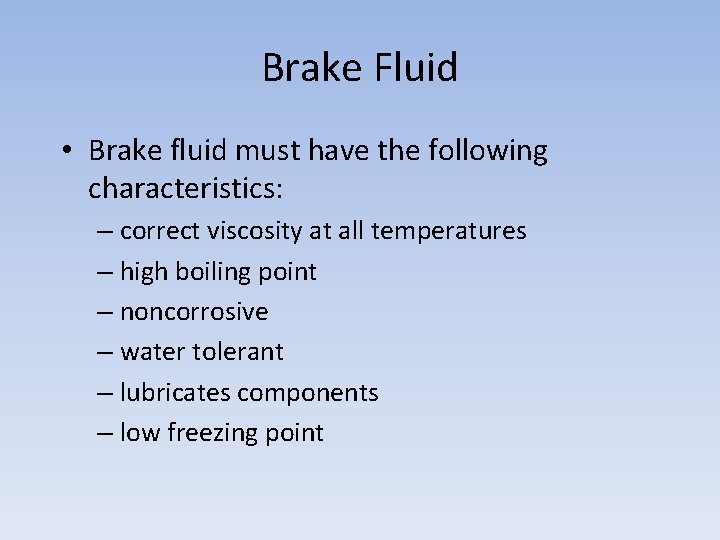 Brake Fluid

• Brake fluid must have the following characteristics:
– correct viscosity at all temperatures
– high boiling point
– noncorrosive
– water tolerant
– lubricates components
– low freezing point